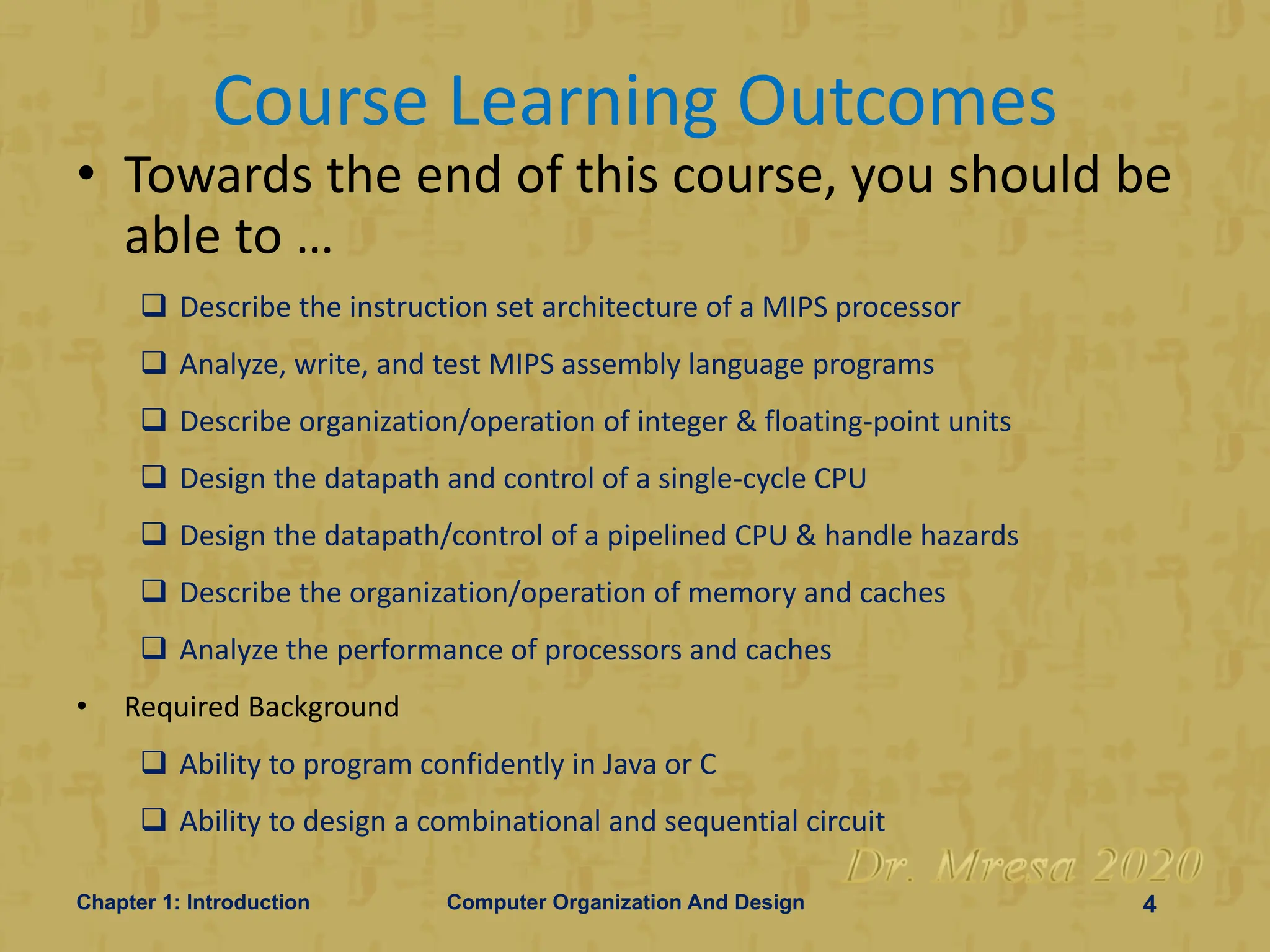 Course Learning Outcomes

• Towards the end of this course, you should be able to …

❑ Describe the instruction set architecture of a MIPS processor

❑ Analyze, write, and test MIPS assembly language programs

❑ Describe organization/operation of integer & floating-point units

❑ Design the datapath and control of a single-cycle CPU

❑ Design the datapath/control of a pipelined CPU & handle hazards

❑ Describe the organization/operation of memory and caches

❑ Analyze the performance of processors and caches

• Required Background

❑ Ability to program confidently in Java or C

❑ Ability to design a combinational and sequential circuit

Dr. Mresa 2020

Chapter 1: Introduction

Computer Organization And Design

4